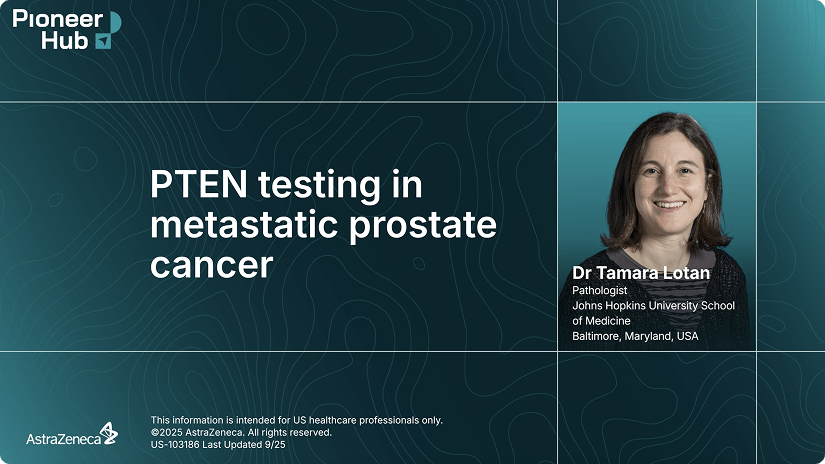 Pioneer Hub

PTEN testing in metastatic prostate cancer

Dr Tamara Lotan
Pathologist
Johns Hopkins University School of Medicine
Baltimore, Maryland, USA

AstraZeneca

This information is intended for US healthcare professionals only.
©2025 AstraZeneca. All rights reserved.
US-103186 Last Updated 9/25